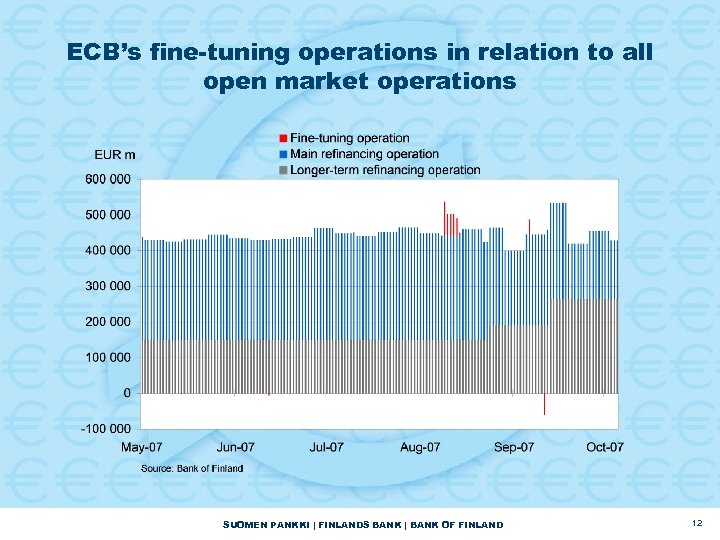 ECB's fine-tuning operations in relation to all open market operations

Fine-tuning operation
Main refinancing operation
Longer-term refinancing operation

EUR m

600 000
500 000
400 000
300 000
200 000
100 000
0
-100 000

May-07
Jun-07
Jul-07
Aug-07
Sep-07
Oct-07

Source: Bank of Finland

SUOMEN PANKKI | FINLANDS BANK | BANK OF FINLAND

12